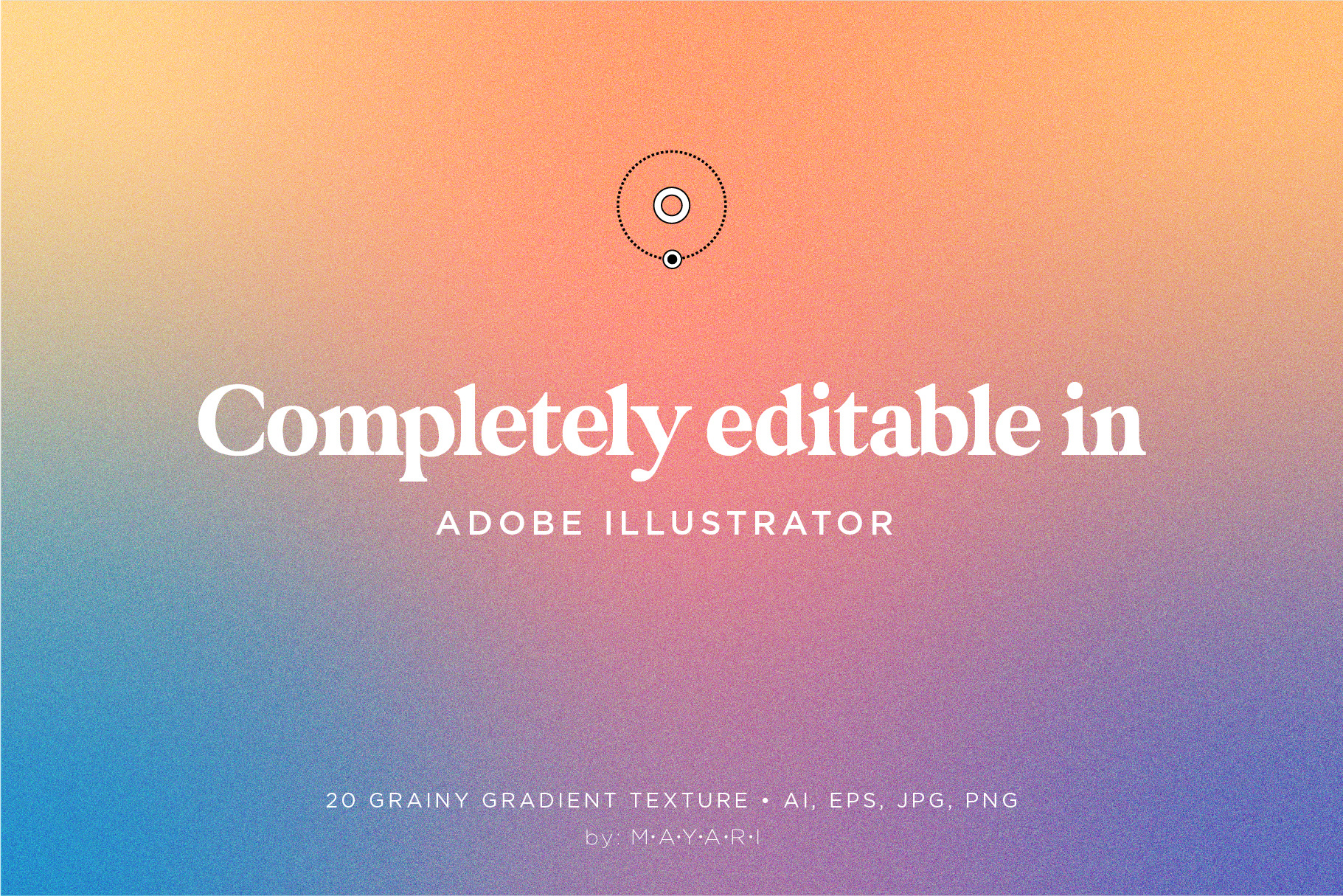 Completely editable in

ADOBE ILLUSTRATOR

20 GRAINY GRADIENT TEXTURE • AI, EPS, JPG, PNG

by: M·A·Y·A·R·I